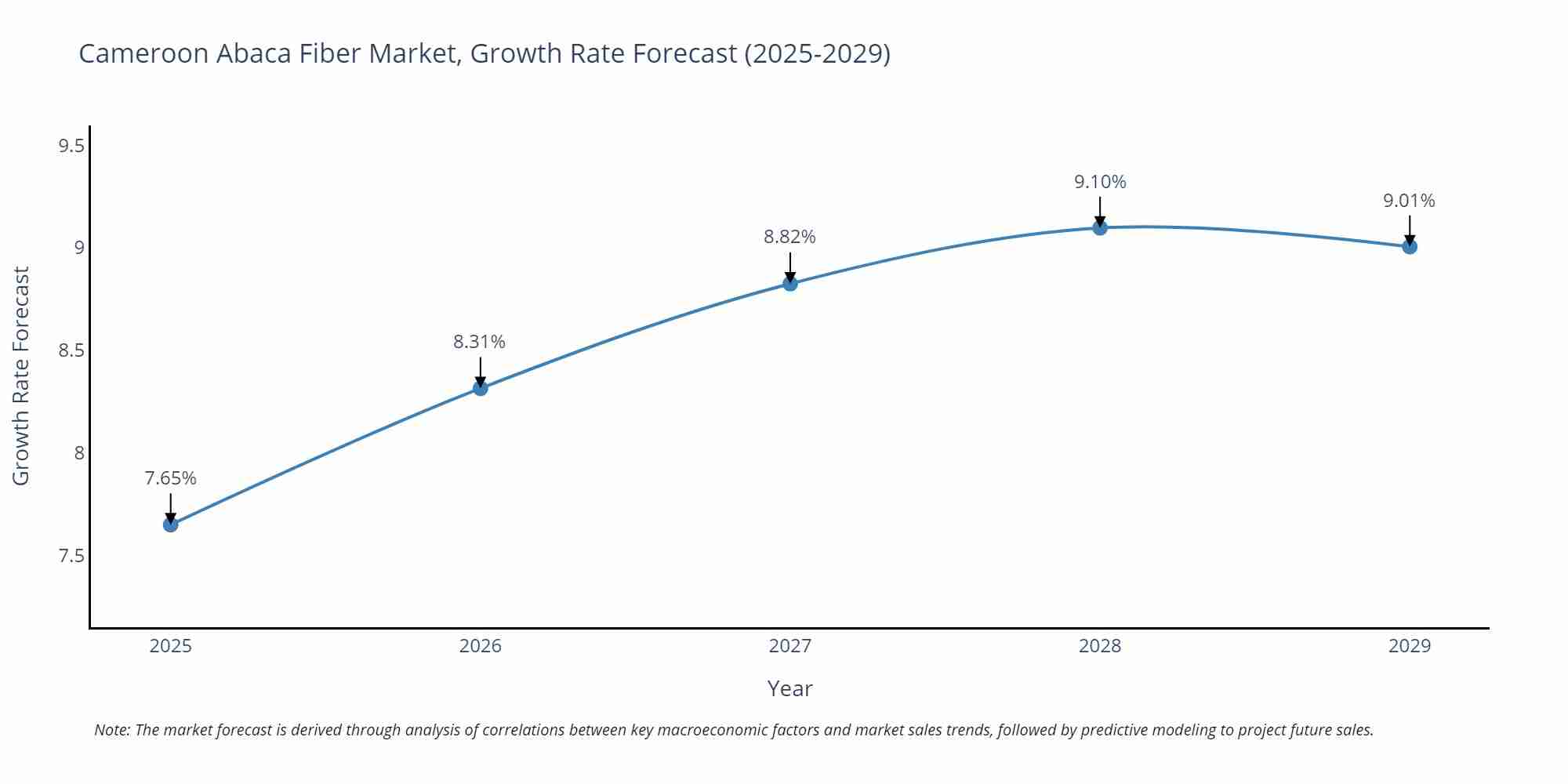 Cameroon Abaca Fiber Market, Growth Rate Forecast (2025-2029)

Growth Rate Forecast

9.5
9
8.5
8
7.5

7.65%
8.31%
8.82%
9.10%
9.01%

2025
2026
2027
2028
2029

Year

Note: The market forecast is derived through analysis of correlations between key macroeconomic factors and market sales trends, followed by predictive modeling to project future sales.